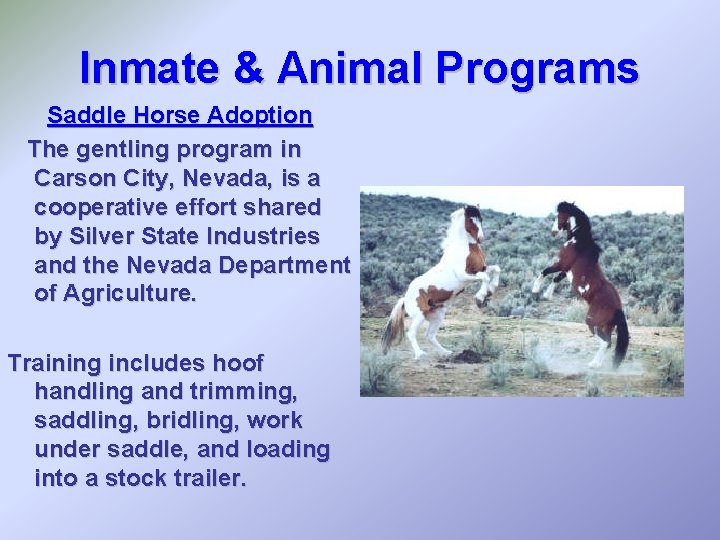 Inmate & Animal Programs

Saddle Horse Adoption

The gentling program in Carson City, Nevada, is a cooperative effort shared by Silver State Industries and the Nevada Department of Agriculture.

Training includes hoof handling and trimming, saddling, bridling, work under saddle, and loading into a stock trailer.